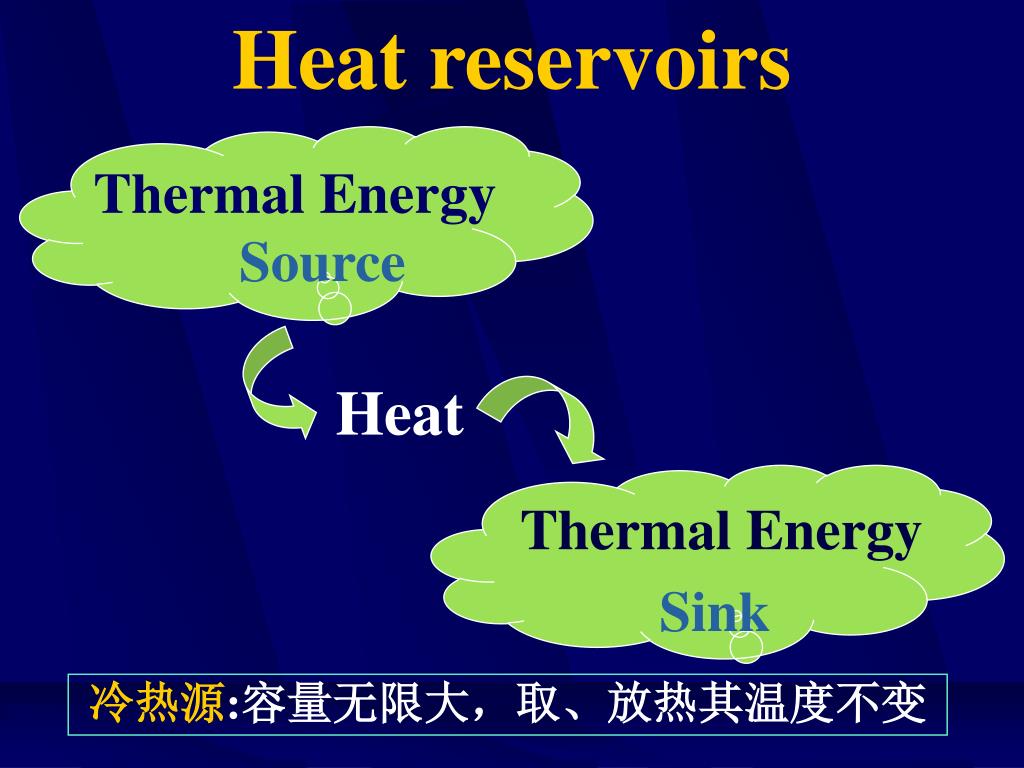 Heat reservoirs

Thermal Energy
Source

Heat

Thermal Energy
Sink

冷热源:容量无限大，取、放热其温度不变